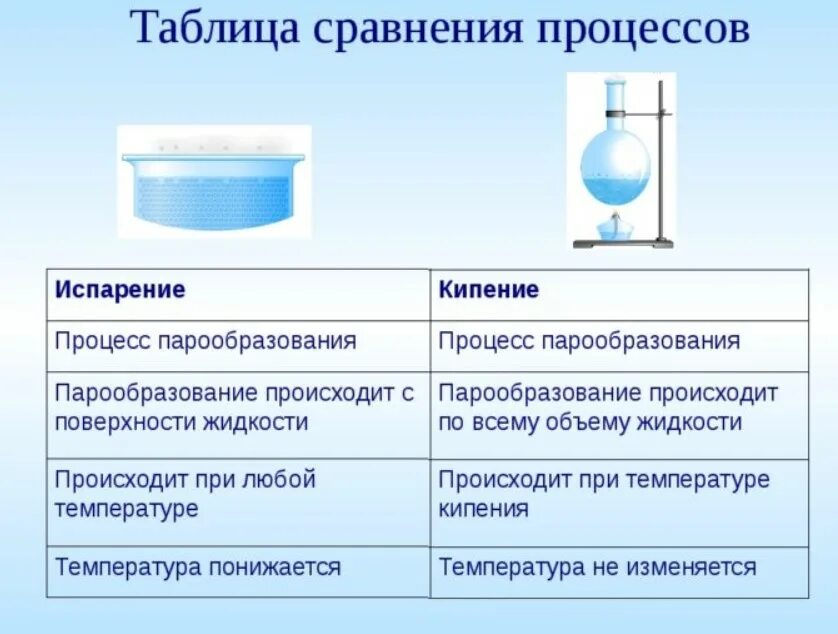 Таблица сравнения процессов

| Испарение | Кипение |
|---|---|
| Процесс парообразования | Процесс парообразования |
| Парообразование происходит с поверхности жидкости | Парообразование происходит по всему объему жидкости |
| Происходит при любой температуре | Происходит при температуре кипения |
| Температура понижается | Температура не изменяется |